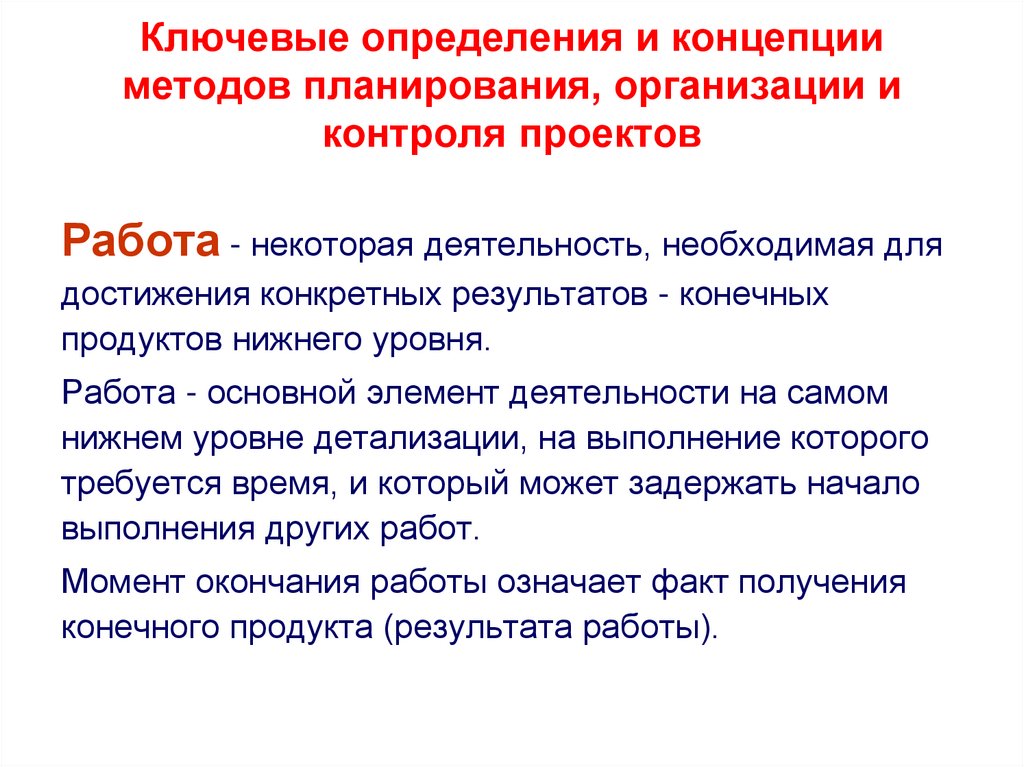 Ключевые определения и концепции методов планирования, организации и контроля проектов

Работа - некоторая деятельность, необходимая для достижения конкретных результатов - конечных продуктов нижнего уровня.

Работа - основной элемент деятельности на самом нижнем уровне детализации, на выполнение которого требуется время, и который может задержать начало выполнения других работ.

Момент окончания работы означает факт получения конечного продукта (результата работы).